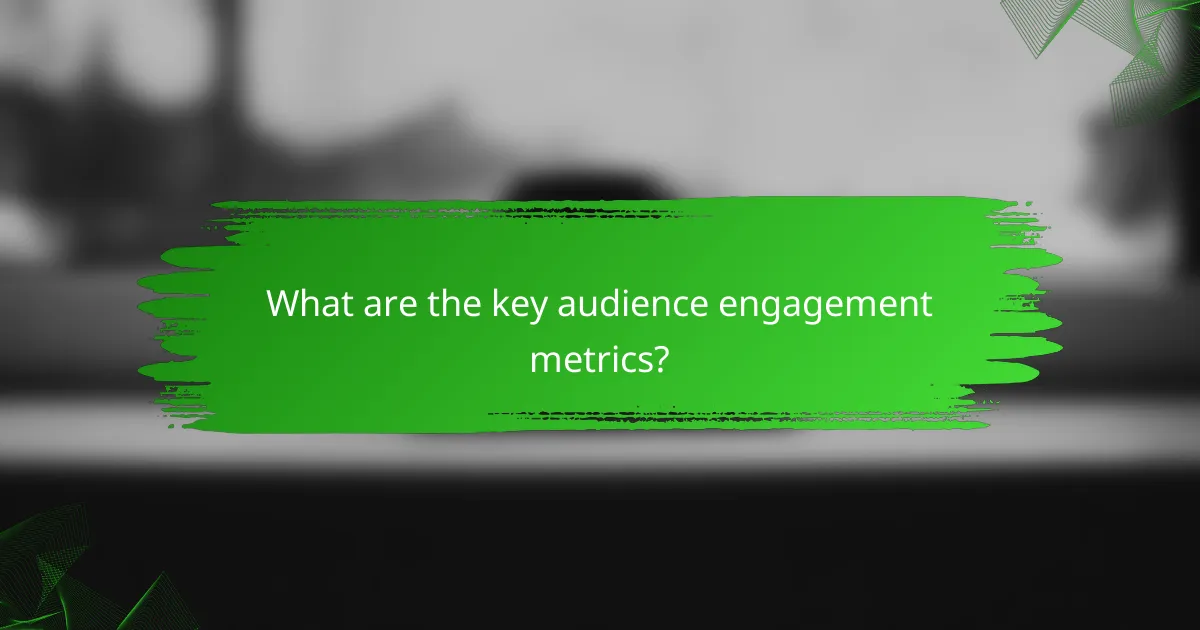 What are the key audience engagement metrics?